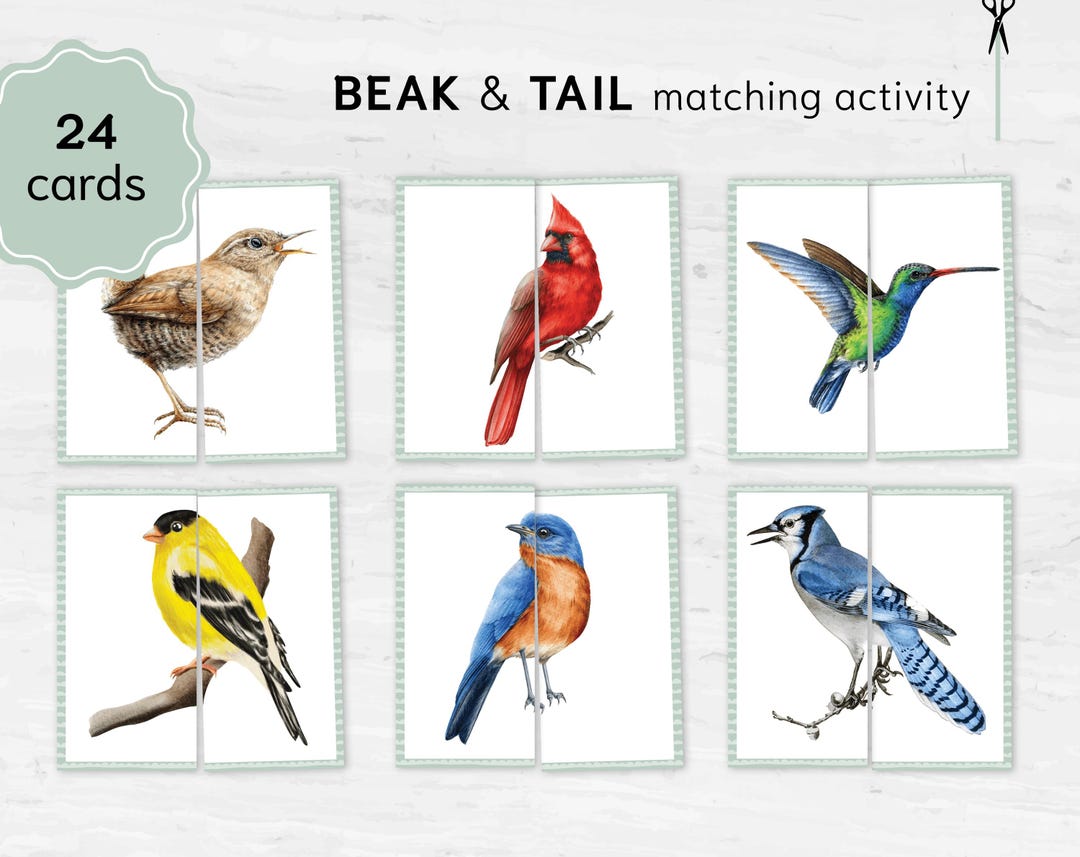 24 cards

BEAK & TAIL matching activity